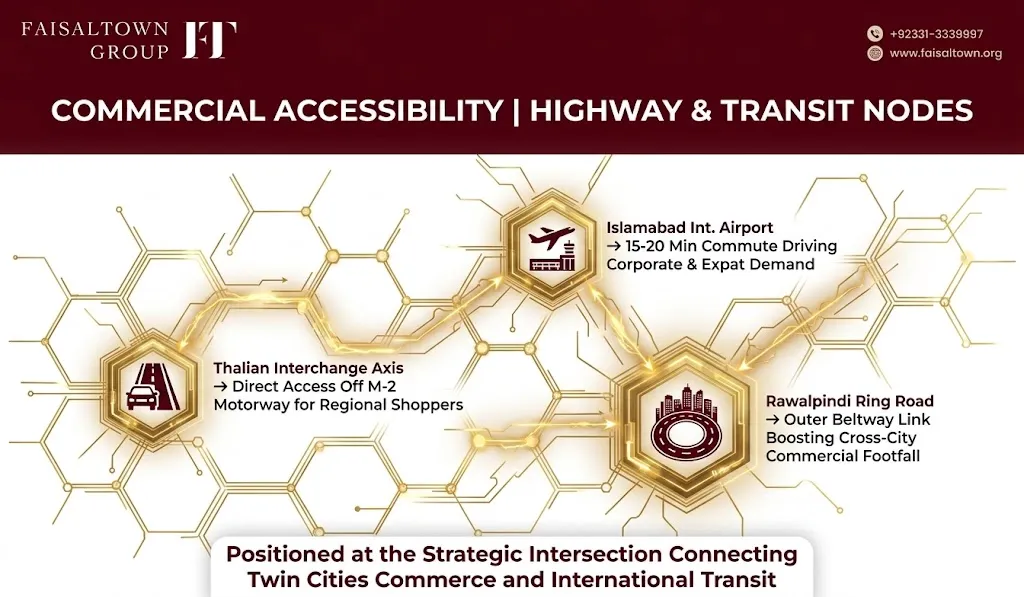 FAISALTOWN GROUP FT

+92331-3339997
www.faisaltown.org

COMMERCIAL ACCESSIBILITY | HIGHWAY & TRANSIT NODES

Islamabad Int. Airport
→ 15-20 Min Commute Driving Corporate & Expat Demand

Thalian Interchange Axis
→ Direct Access Off M-2 Motorway for Regional Shoppers

Rawalpindi Ring Road
→ Outer Beltway Link Boosting Cross-City Commercial Footfall

Positioned at the Strategic Intersection Connecting Twin Cities Commerce and International Transit